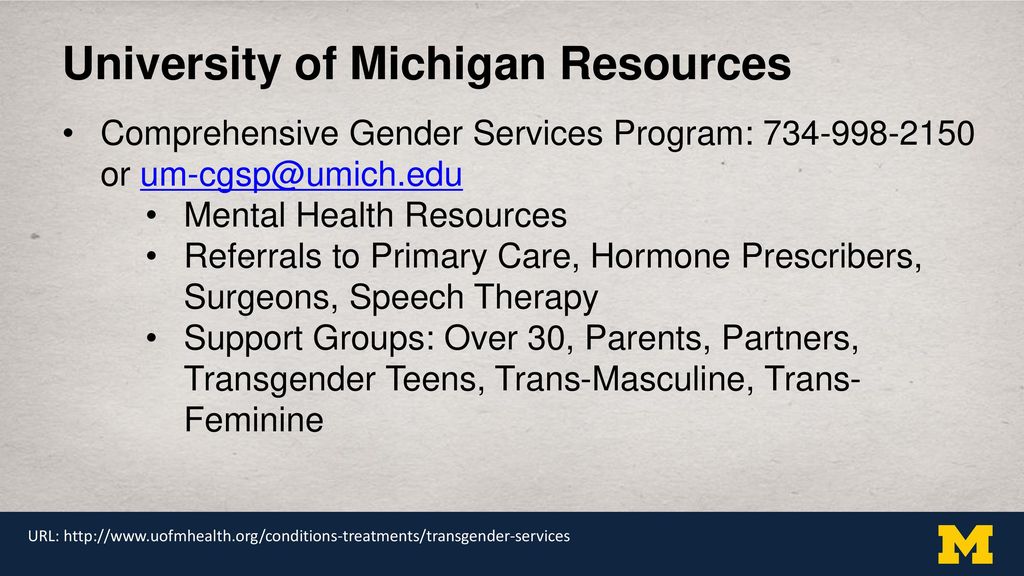 University of Michigan Resources

• Comprehensive Gender Services Program: 734-998-2150 or um-cgsp@umich.edu
  • Mental Health Resources
  • Referrals to Primary Care, Hormone Prescribers, Surgeons, Speech Therapy
  • Support Groups: Over 30, Parents, Partners, Transgender Teens, Trans-Masculine, Trans-Feminine

URL: http://www.uofmhealth.org/conditions-treatments/transgender-services

M